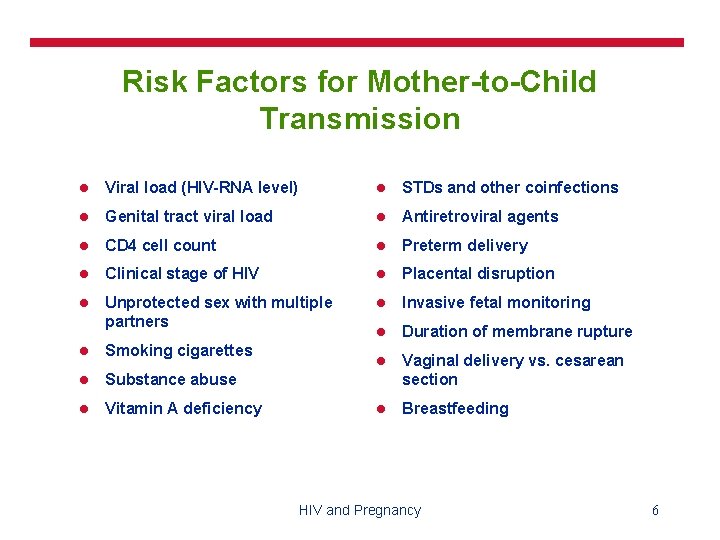 Risk Factors for Mother-to-Child Transmission

- Viral load (HIV-RNA level)
- Genital tract viral load
- CD4 cell count
- Clinical stage of HIV
- Unprotected sex with multiple partners
- Smoking cigarettes
- Substance abuse
- Vitamin A deficiency

- STDs and other coinfections
- Antiretroviral agents
- Preterm delivery
- Placental disruption
- Invasive fetal monitoring
- Duration of membrane rupture
- Vaginal delivery vs. cesarean section
- Breastfeeding

HIV and Pregnancy

6